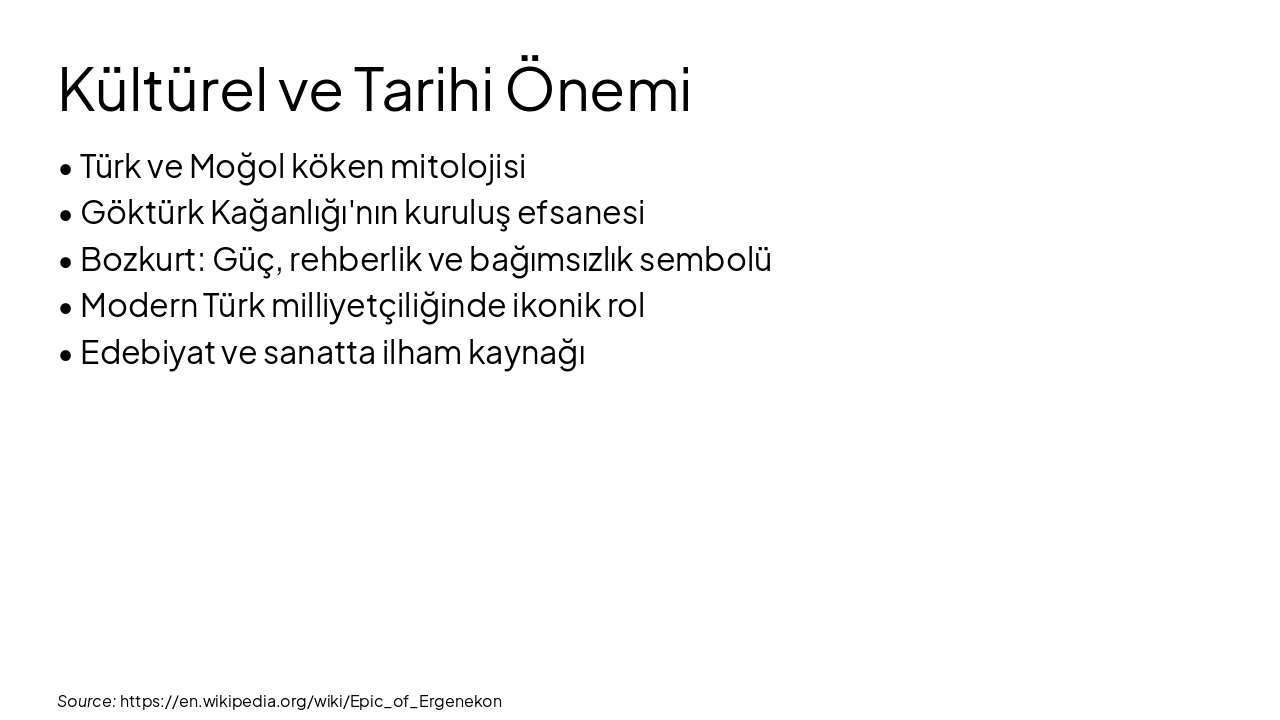 Kültürel ve Tarihi Önemi

• Türk ve Moğol köken mitolojisi
• Göktürk Kağanlığı'nın kuruluş efsanesi
• Bozkurt: Güç, rehberlik ve bağımsızlık sembolü
• Modern Türk milliyetçiliğinde ikonik rol
• Edebiyat ve sanatta ilham kaynağı

Source: https://en.wikipedia.org/wiki/Epic_of_Ergenekon